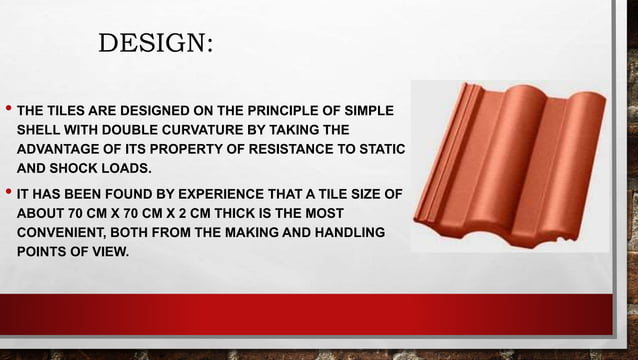 DESIGN:

• THE TILES ARE DESIGNED ON THE PRINCIPLE OF SIMPLE SHELL WITH DOUBLE CURVATURE BY TAKING THE ADVANTAGE OF ITS PROPERTY OF RESISTANCE TO STATIC AND SHOCK LOADS.

• IT HAS BEEN FOUND BY EXPERIENCE THAT A TILE SIZE OF ABOUT 70 CM X 70 CM X 2 CM THICK IS THE MOST CONVENIENT, BOTH FROM THE MAKING AND HANDLING POINTS OF VIEW.